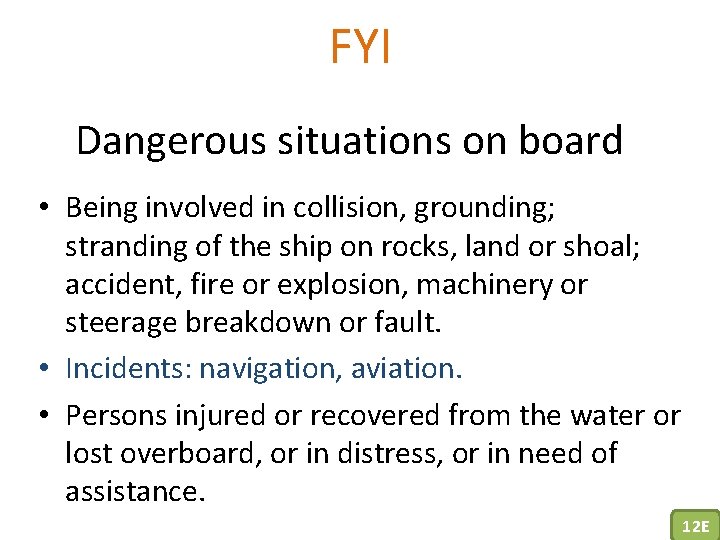 FYI

Dangerous situations on board

• Being involved in collision, grounding; stranding of the ship on rocks, land or shoal; accident, fire or explosion, machinery or steerage breakdown or fault.
• Incidents: navigation, aviation.
• Persons injured or recovered from the water or lost overboard, or in distress, or in need of assistance.

12E